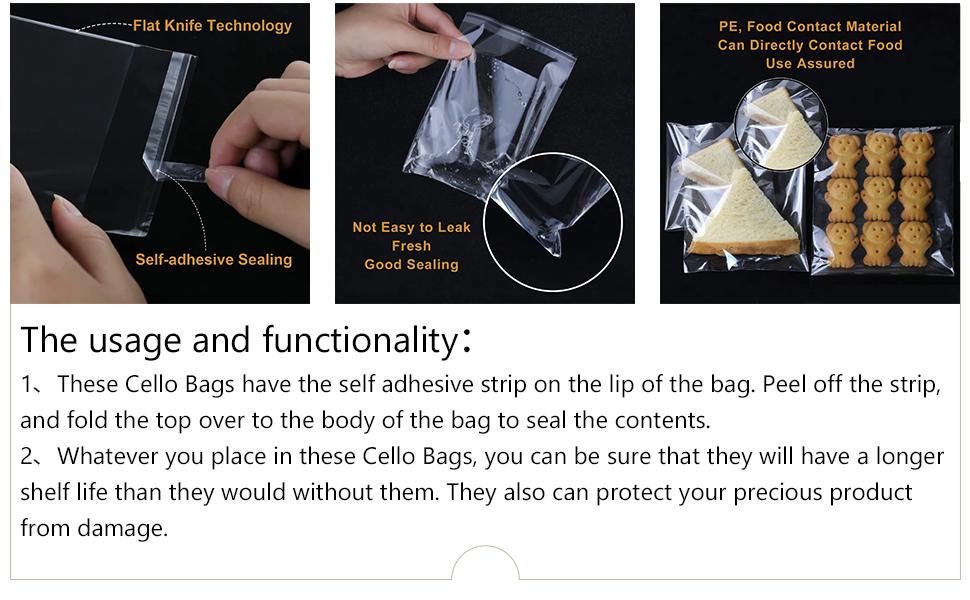 Flat Knife Technology

Self-adhesive Sealing

Not Easy to Leak
Fresh
Good Sealing

PE, Food Contact Material
Can Directly Contact Food
Use Assured

The usage and functionality：

1、These Cello Bags have the self adhesive strip on the lip of the bag. Peel off the strip, and fold the top over to the body of the bag to seal the contents.
2、Whatever you place in these Cello Bags, you can be sure that they will have a longer shelf life than they would without them. They also can protect your precious product from damage.